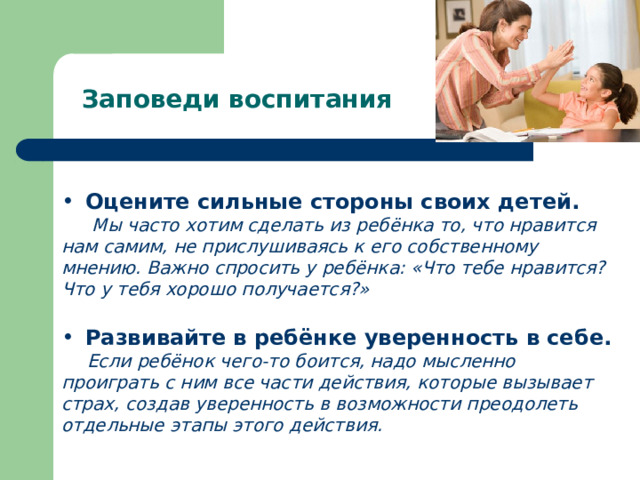 Заповеди воспитания

• Оцените сильные стороны своих детей.
Мы часто хотим сделать из ребёнка то, что нравится нам самим, не прислушиваясь к его собственному мнению. Важно спросить у ребёнка: «Что тебе нравится? Что у тебя хорошо получается?»

• Развивайте в ребёнке уверенность в себе.
Если ребёнок чего-то боится, надо мысленно проиграть с ним все части действия, которые вызывает страх, создав уверенность в возможности преодолеть отдельные этапы этого действия.